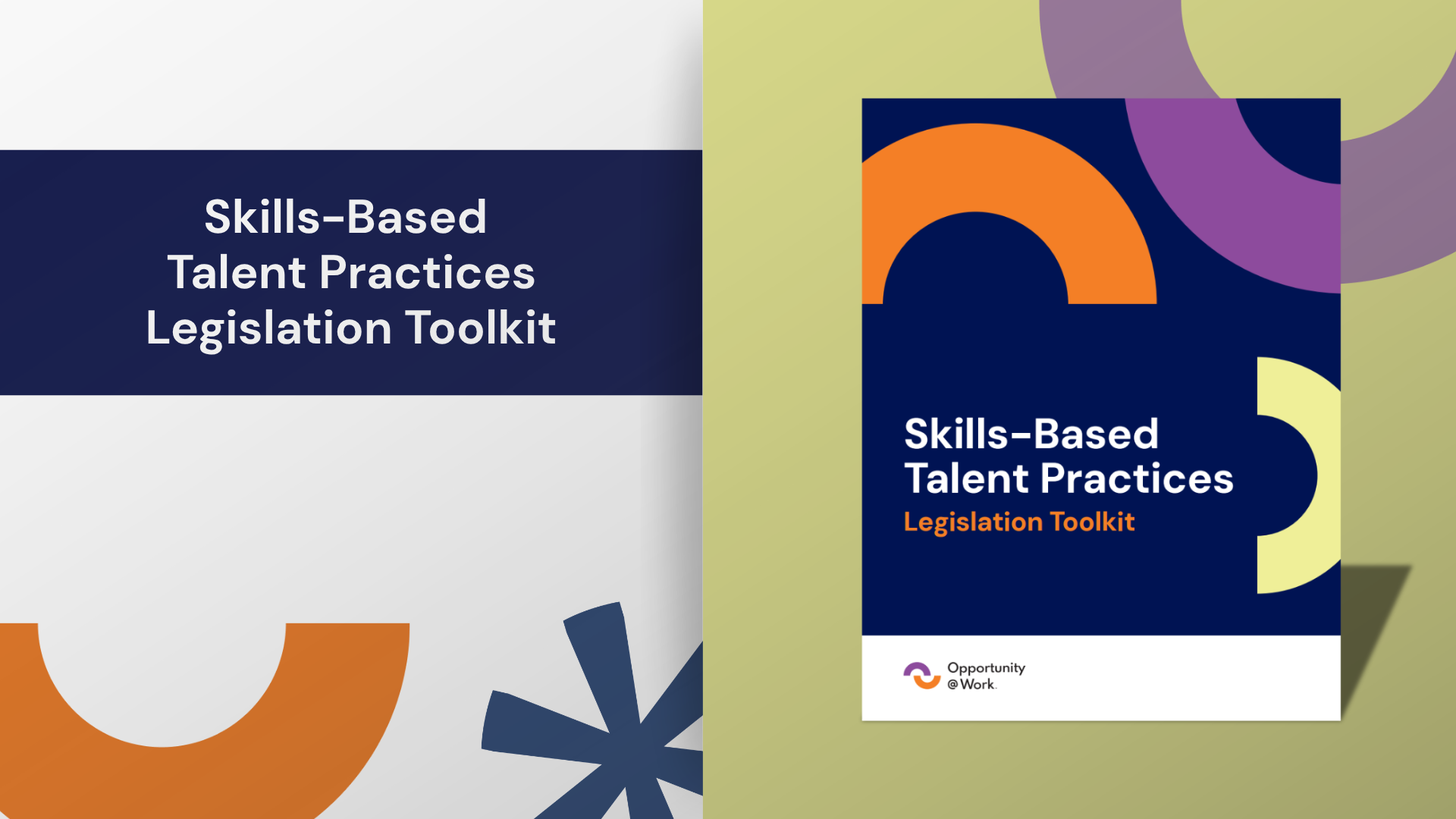 Skills-Based Talent Practices Legislation Toolkit

Skills-Based Talent Practices
Legislation Toolkit

Opportunity @Work.